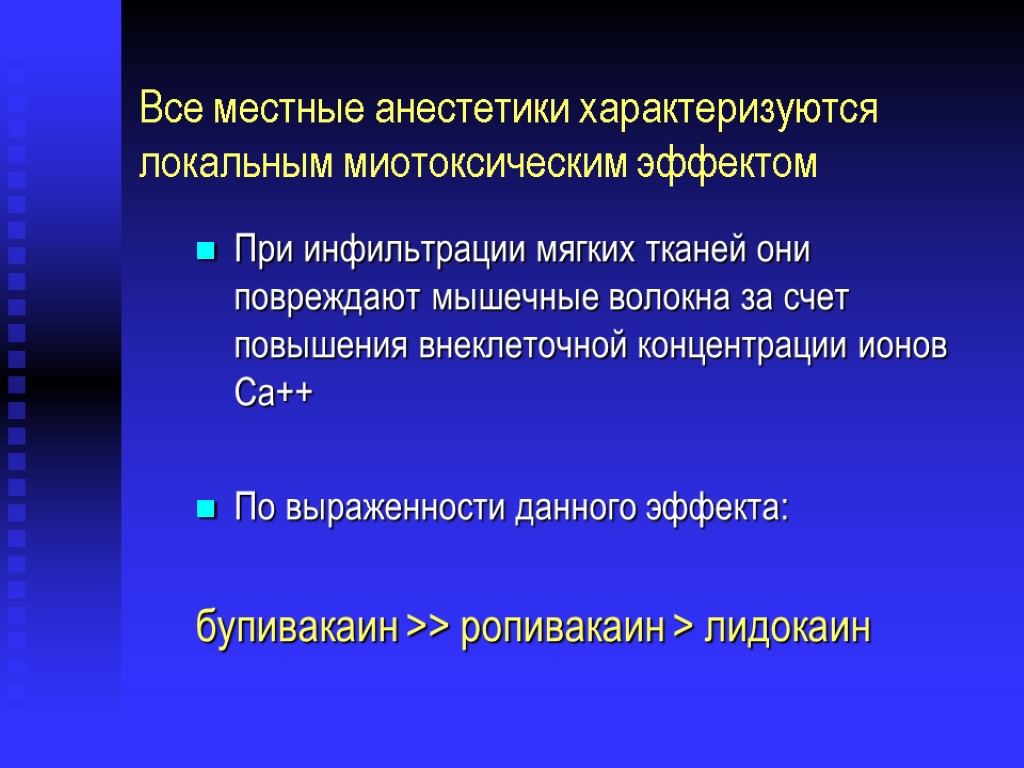 Все местные анестетики характеризуются локальным миотоксическим эффектом

При инфильтрации мягких тканей они повреждают мышечные волокна за счет повышения внеклеточной концентрации ионов Са++

По выраженности данного эффекта:

бупивакаин >> ропивакаин > лидокаин